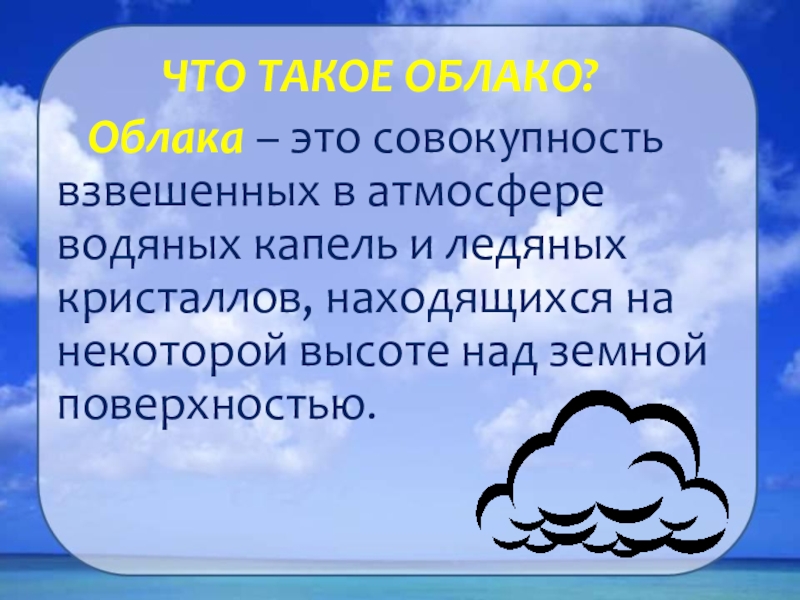 ЧТО ТАКОЕ ОБЛАКО?

Облака – это совокупность взвешенных в атмосфере водяных капель и ледяных кристаллов, находящихся на некоторой высоте над земной поверхностью.